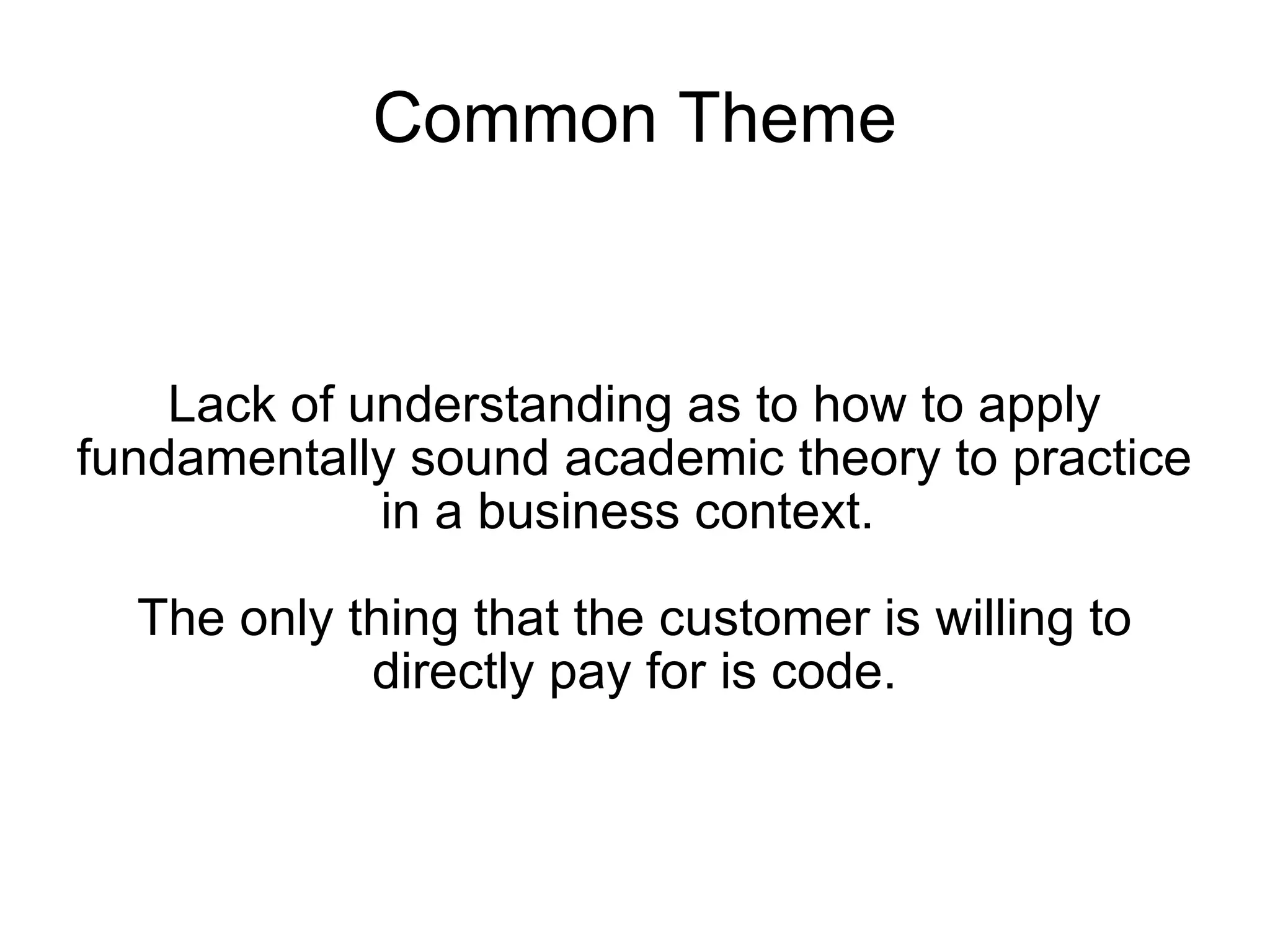 Common Theme

Lack of understanding as to how to apply fundamentally sound academic theory to practice in a business context.

The only thing that the customer is willing to directly pay for is code.